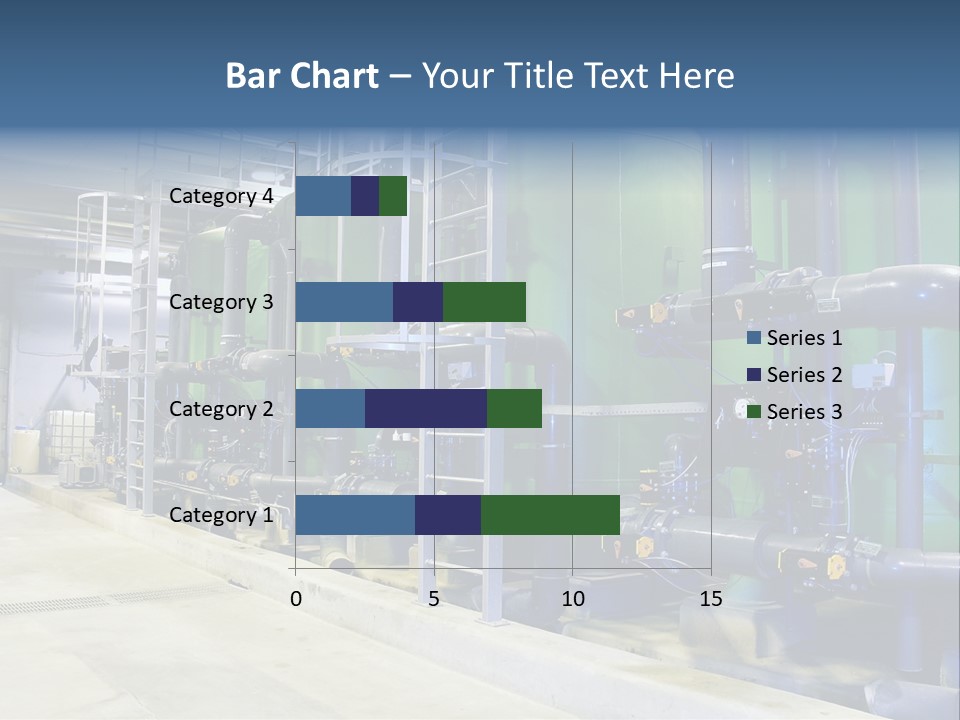 Bar Chart – Your Title Text Here

Category 4
Category 3
Category 2
Category 1

0 5 10 15

Series 1
Series 2
Series 3